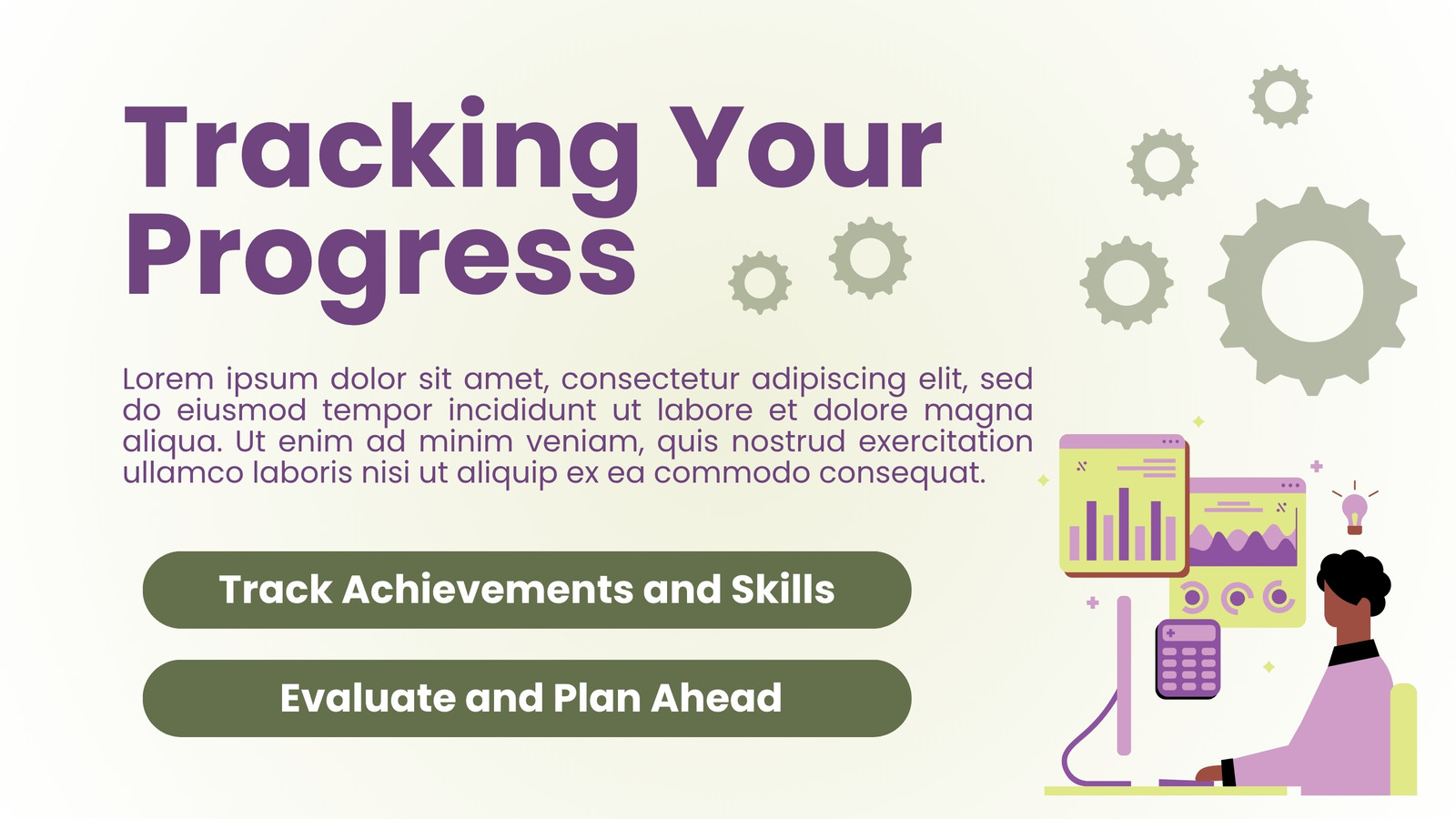 Tracking Your Progress

Lorem ipsum dolor sit amet, consectetur adipiscing elit, sed do eiusmod tempor incididunt ut labore et dolore magna aliqua. Ut enim ad minim veniam, quis nostrud exercitation ullamco laboris nisi ut aliquip ex ea commodo consequat.

Track Achievements and Skills

Evaluate and Plan Ahead